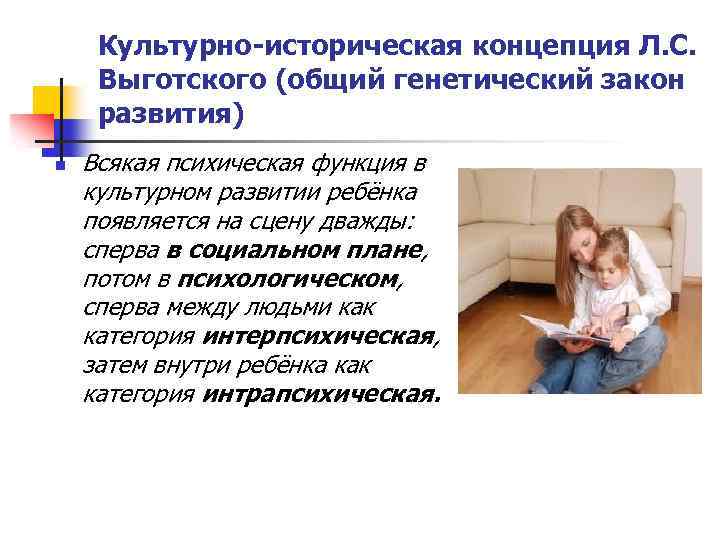 Культурно-историческая концепция Л.С. Выготского (общий генетический закон развития)

Всякая психическая функция в культурном развитии ребёнка появляется на сцену дважды: сперва в социальном плане, потом в психологическом, сперва между людьми как категория интерпсихическая, затем внутри ребёнка как категория интрапсихическая.